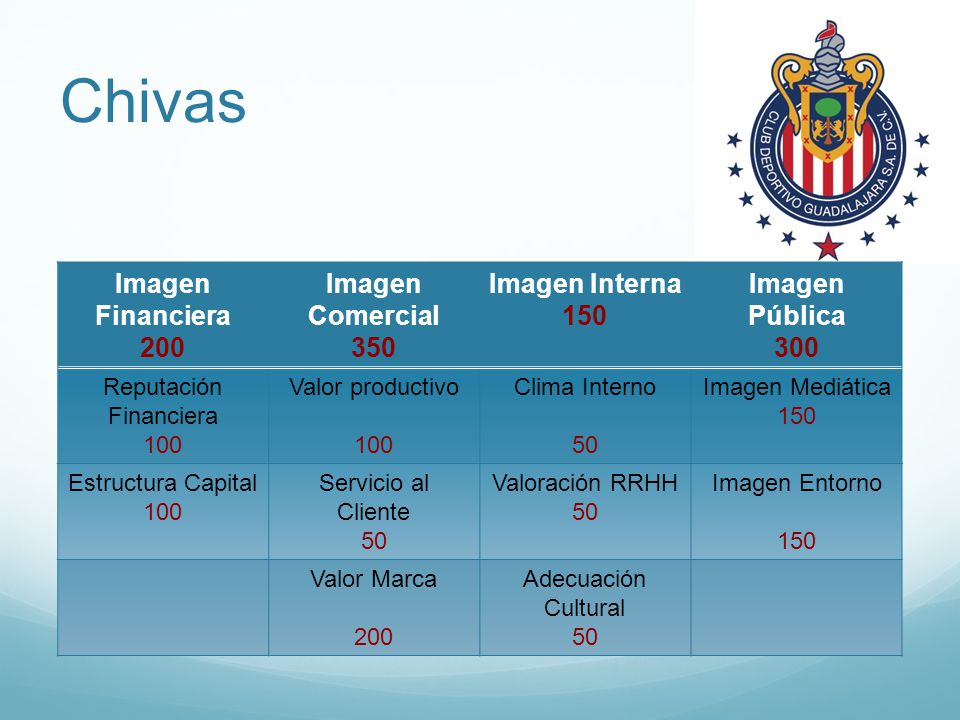 Chivas

CLUB DEPORTIVO GUADALAJARA S.A. DE C.V.

| Imagen Financiera 200 | Imagen Comercial 350 | Imagen Interna 150 | Imagen Pública 300 |
|---|---|---|---|
| Reputación Financiera 100 | Valor productivo 100 | Clima Interno 50 | Imagen Mediática 150 |
| Estructura Capital 100 | Servicio al Cliente 50 | Valoración RRHH 50 | Imagen Entorno 150 |
| | Valor Marca 200 | Adecuación Cultural 50 | |